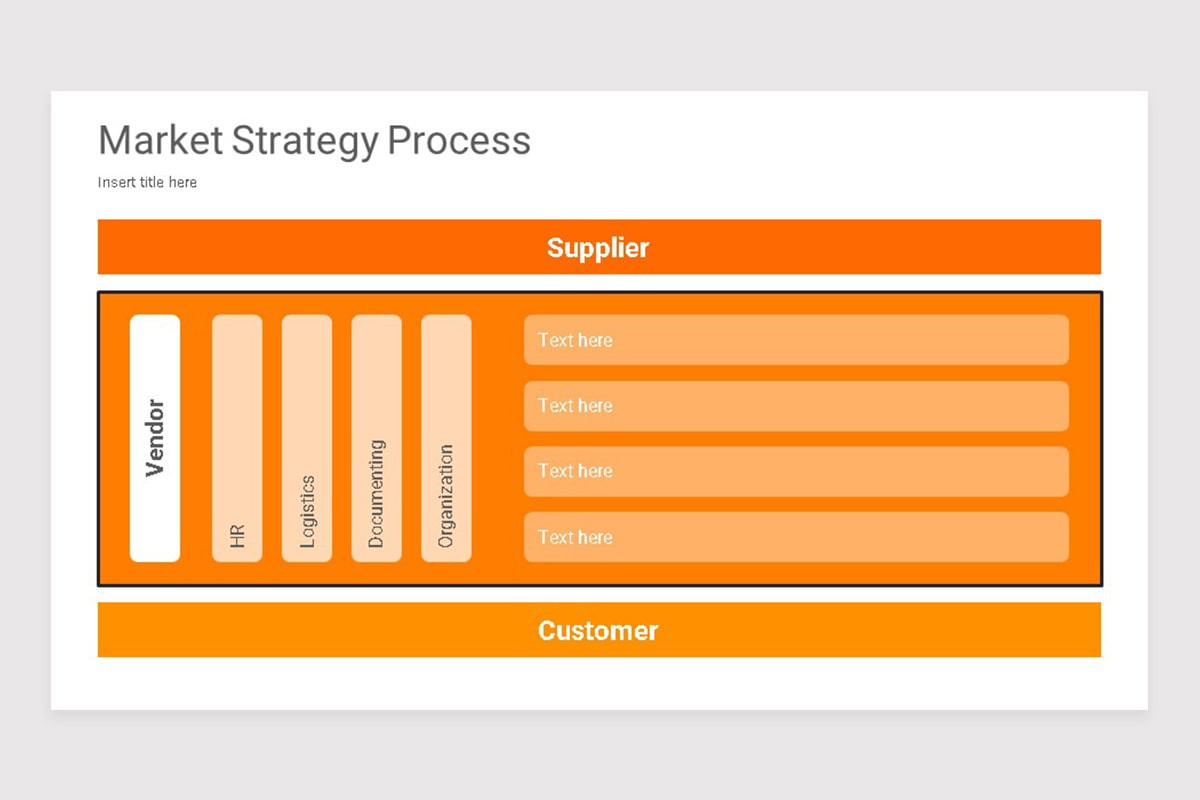 Market Strategy Process
Insert title here

Supplier

Vendor

HR

Logistics

Documenting

Organization

Text here

Text here

Text here

Text here

Customer